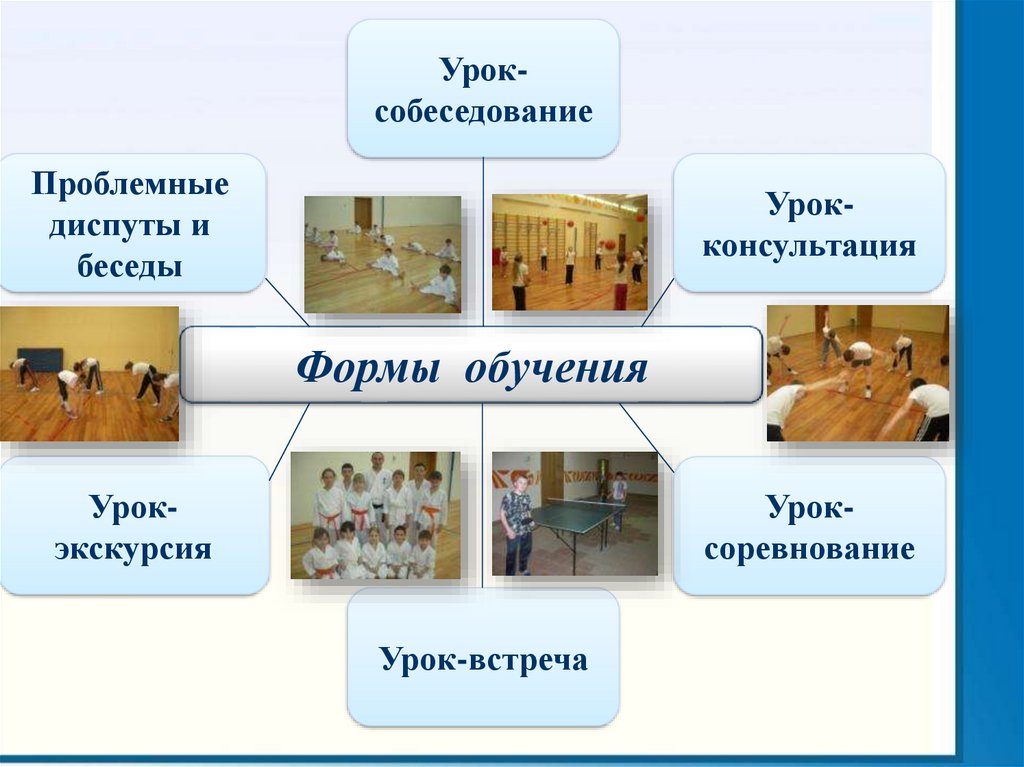 Урок-собеседование

Проблемные диспуты и беседы

Урок-консультация

Формы обучения

Урок-экскурсия

Урок-соревнование

Урок-встреча